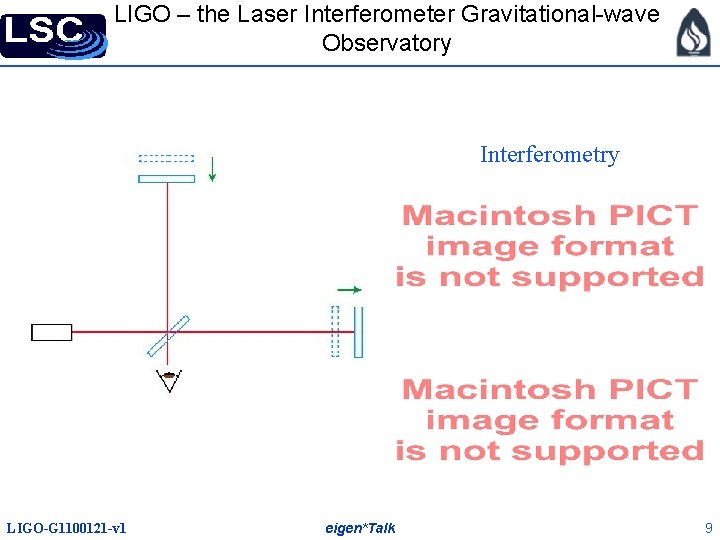 LSC

LIGO – the Laser Interferometer Gravitational-wave Observatory

Interferometry

Macintosh PICT image format is not supported

Macintosh PICT image format is not supported

LIGO-G1100121-v1

eigen*Talk

9